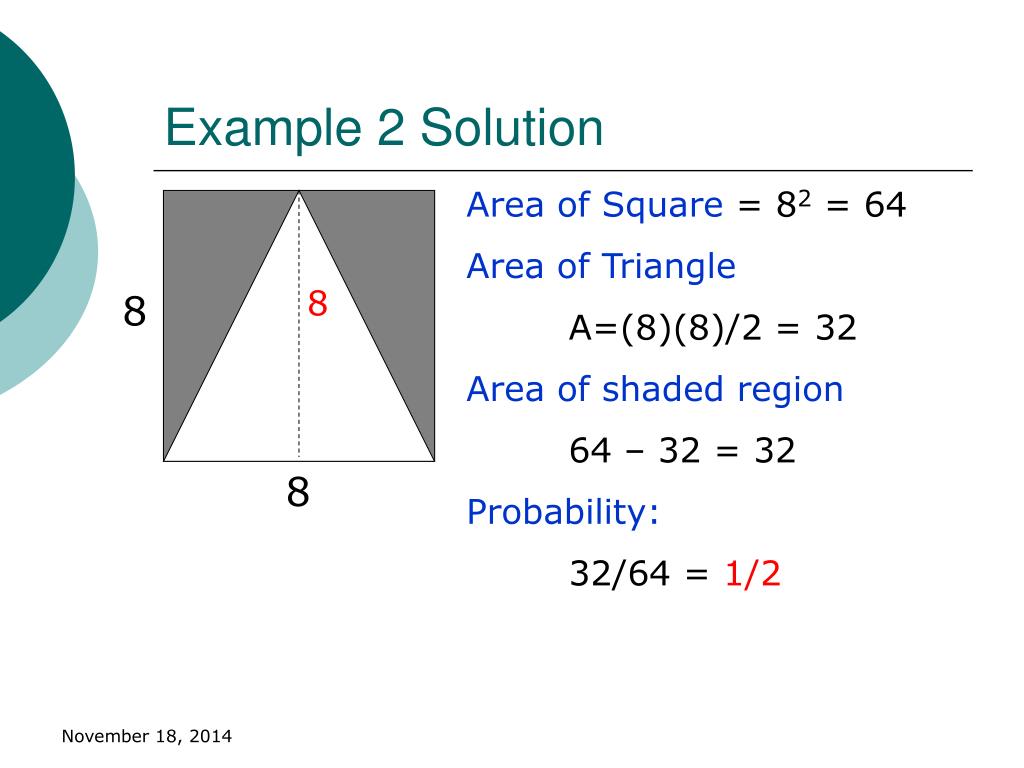 Example 2 Solution

8

8

8

Area of Square = $8^2$ = 64

Area of Triangle

A=(8)(8)/2 = 32

Area of shaded region

64 – 32 = 32

Probability:

32/64 = 1/2

November 18, 2014